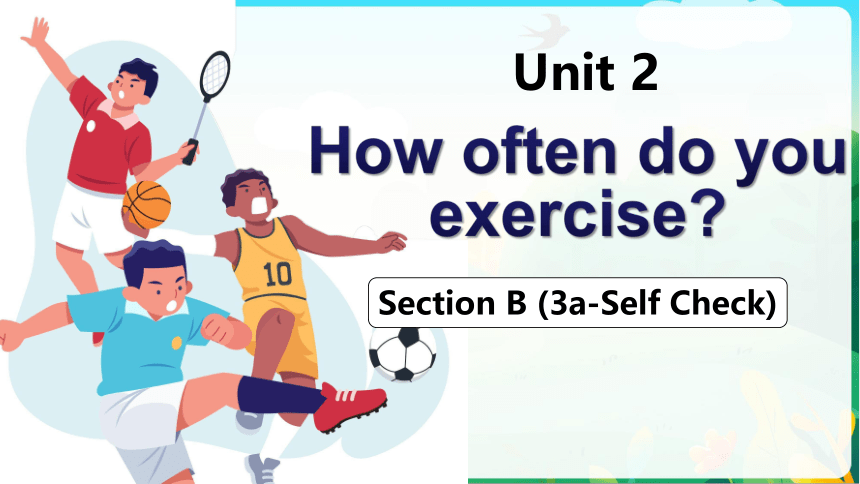 Unit 2

How often do you exercise?

Section B (3a-Self Check)

10